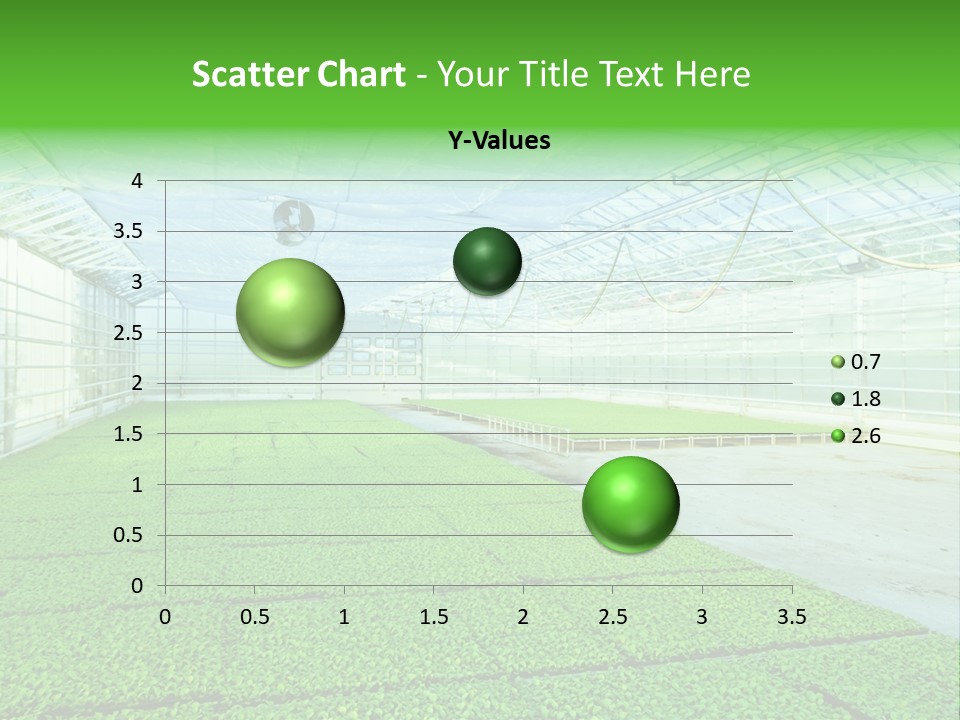 Scatter Chart - Your Title Text Here

Y-Values

4
3.5
3
2.5
2
1.5
1
0.5
0

0 0.5 1 1.5 2 2.5 3 3.5

0.7
1.8
2.6